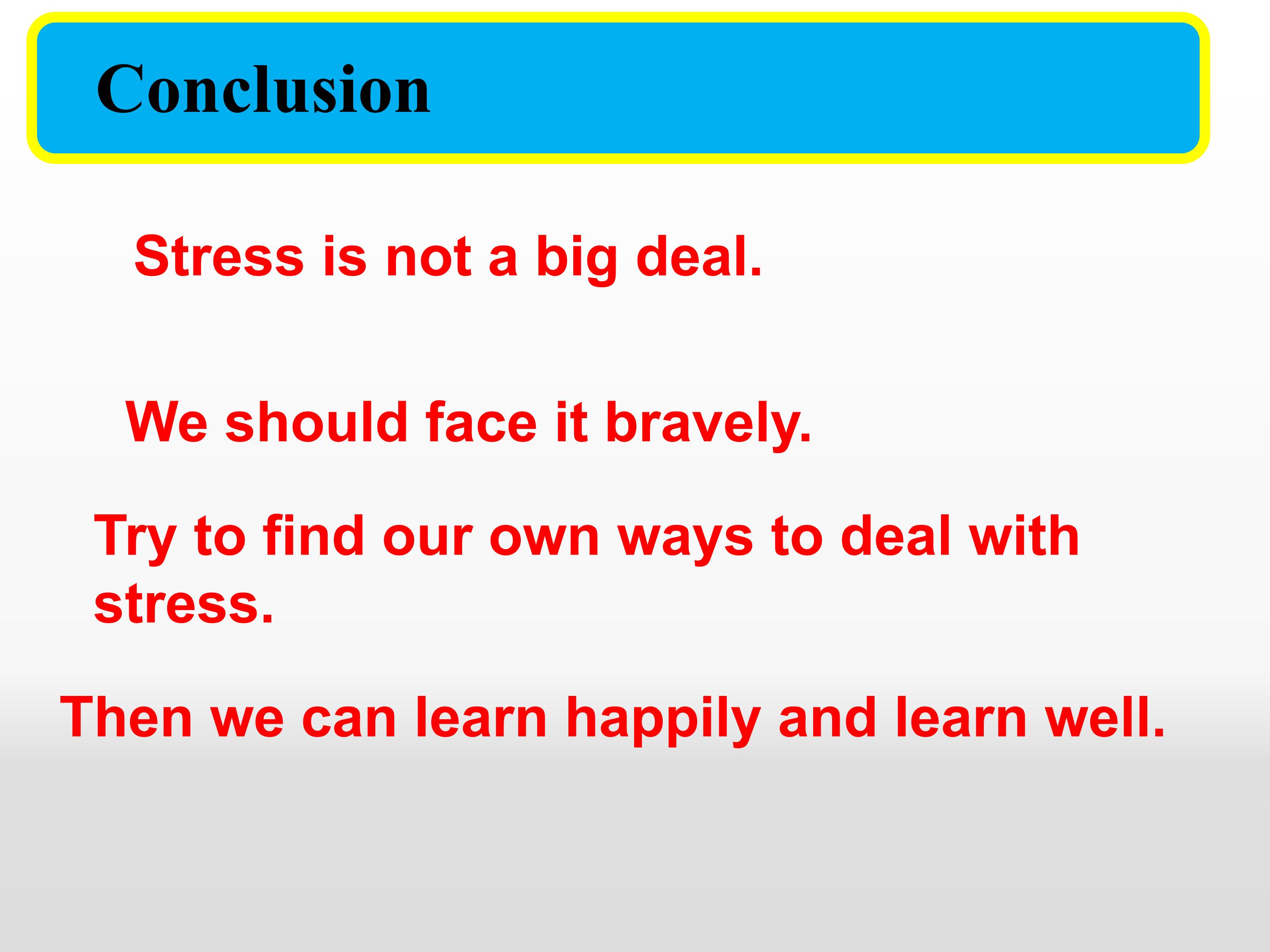 Conclusion

Stress is not a big deal.

We should face it bravely.

Try to find our own ways to deal with stress.

Then we can learn happily and learn well.